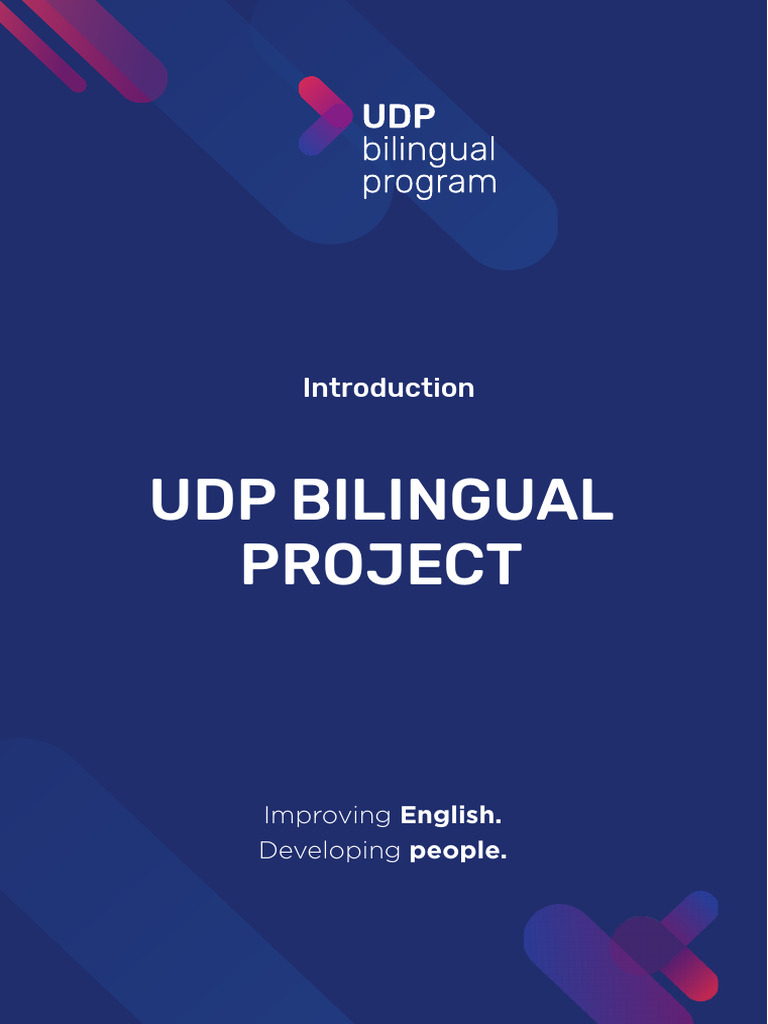 UDP
bilingual
program

Introduction

UDP BILINGUAL PROJECT

Improving English.
Developing people.